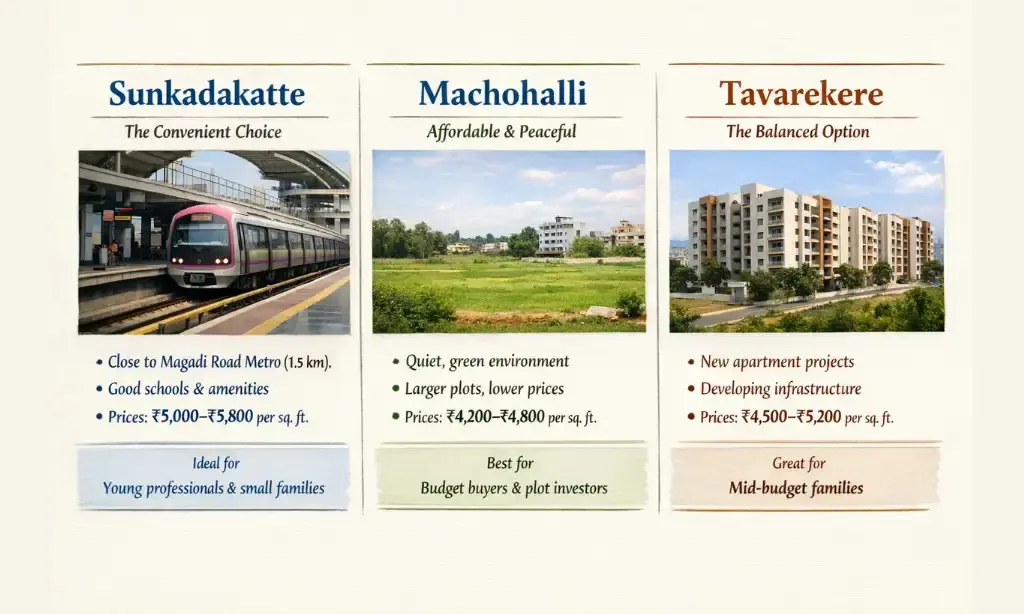 Sunkadakatte

The Convenient Choice

• Close to Magadi Road Metro (1.5 km).
• Good schools & amenities
• Prices: ₹5,000–₹5,800 per sq. ft.

Ideal for
Young professionals & small families

Machohalli

Affordable & Peaceful

• Quiet, green environment
• Larger plots, lower prices
• Prices: ₹4,200–₹4,800 per sq. ft.

Best for
Budget buyers & plot investors

Tavarekere

The Balanced Option

• New apartment projects
• Developing infrastructure
• Prices: ₹4,500–₹5,200 per sq. ft.

Great for
Mid-budget families